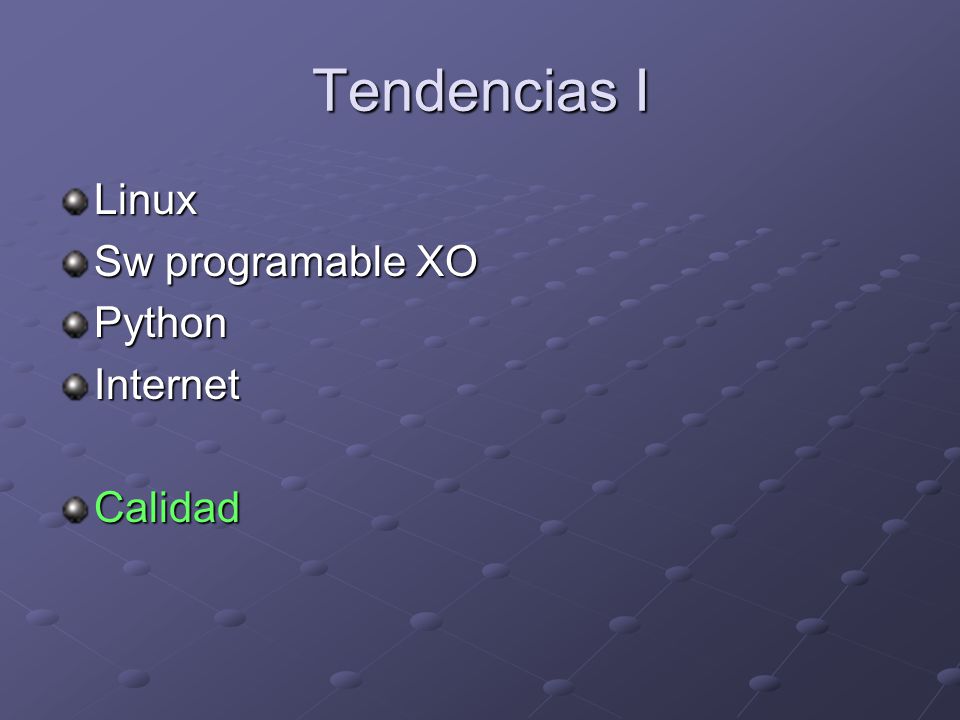 Tendencias I

Linux
Sw programable XO
Python
Internet

Calidad